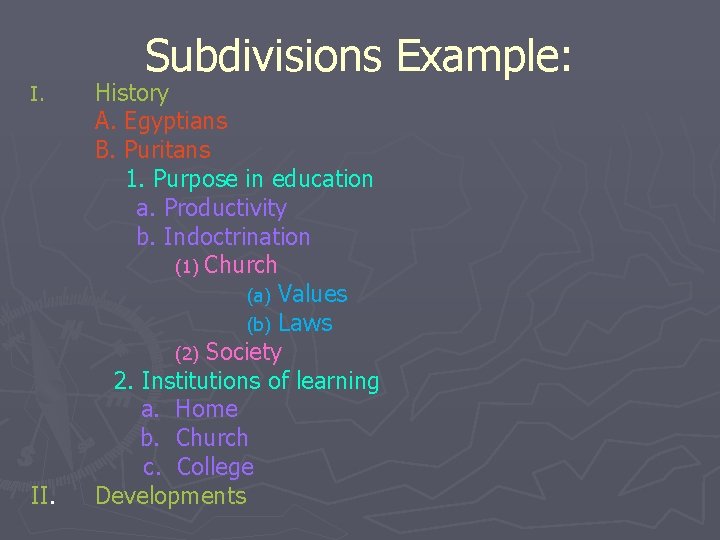 Subdivisions Example:

I. History
A. Egyptians
B. Puritans
1. Purpose in education
a. Productivity
b. Indoctrination
(1) Church
(a) Values
(b) Laws
(2) Society
2. Institutions of learning
a. Home
b. Church
c. College
II. Developments